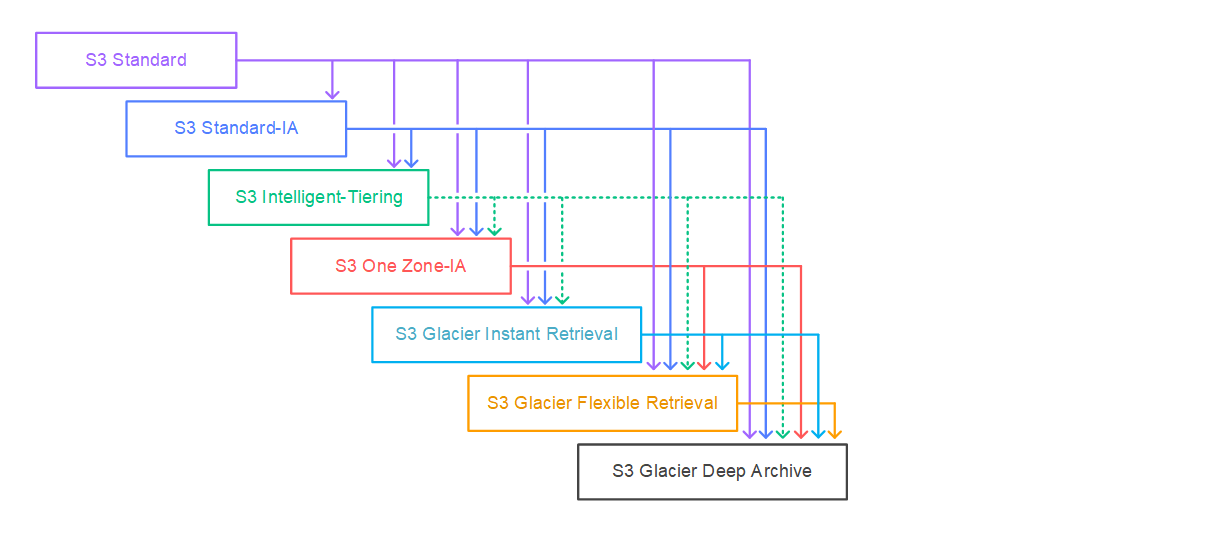 S3 Standard

S3 Standard-IA

S3 Intelligent-Tiering

S3 One Zone-IA

S3 Glacier Instant Retrieval

S3 Glacier Flexible Retrieval

S3 Glacier Deep Archive